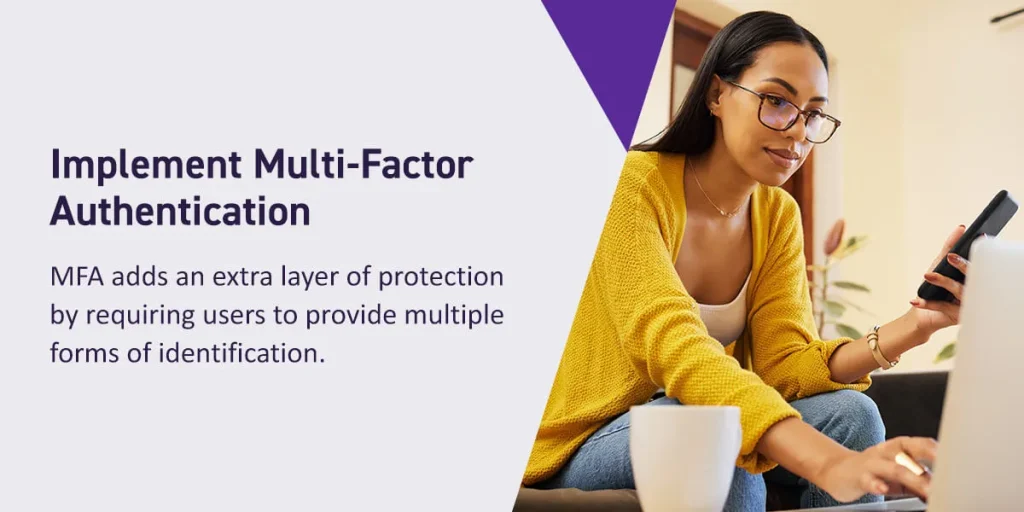 Implement Multi-Factor Authentication

MFA adds an extra layer of protection by requiring users to provide multiple forms of identification.